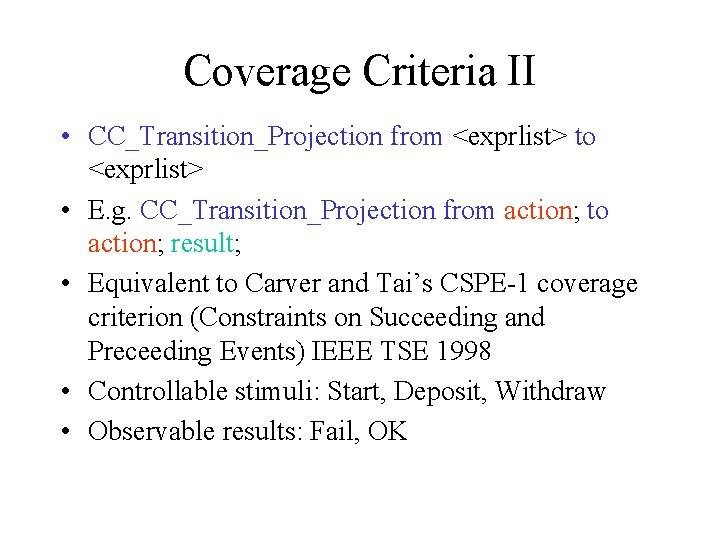 Coverage Criteria II

• CC_Transition_Projection from <exprlist> to <exprlist>
• E.g. CC_Transition_Projection from action; to action; result;
• Equivalent to Carver and Tai's CSPE-1 coverage criterion (Constraints on Succeeding and Preceeding Events) IEEE TSE 1998
• Controllable stimuli: Start, Deposit, Withdraw
• Observable results: Fail, OK